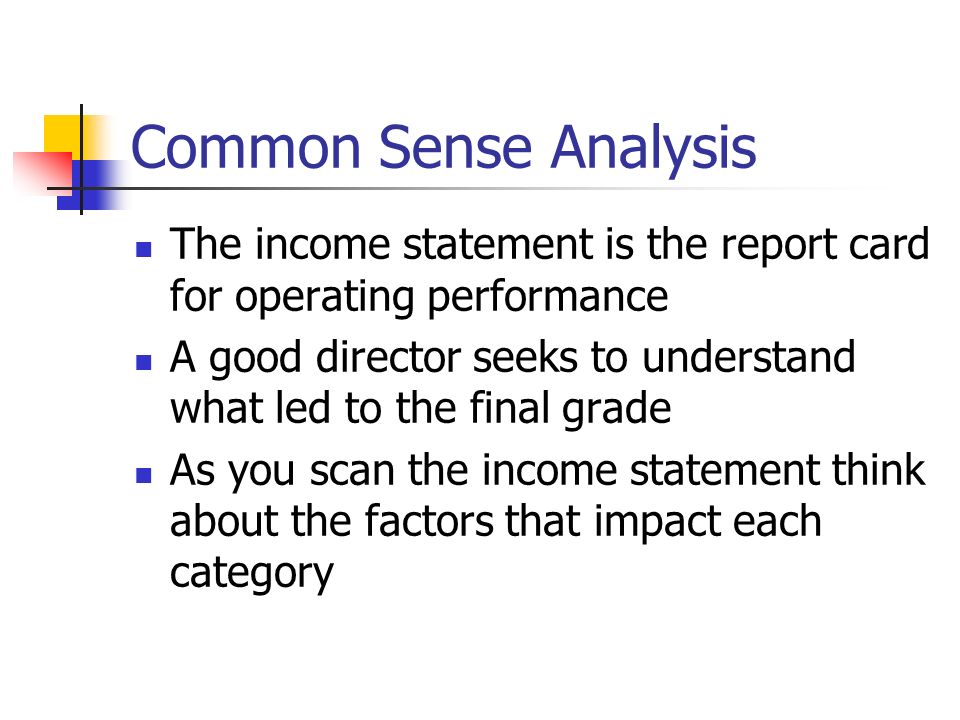 Common Sense Analysis

- The income statement is the report card for operating performance
- A good director seeks to understand what led to the final grade
- As you scan the income statement think about the factors that impact each category